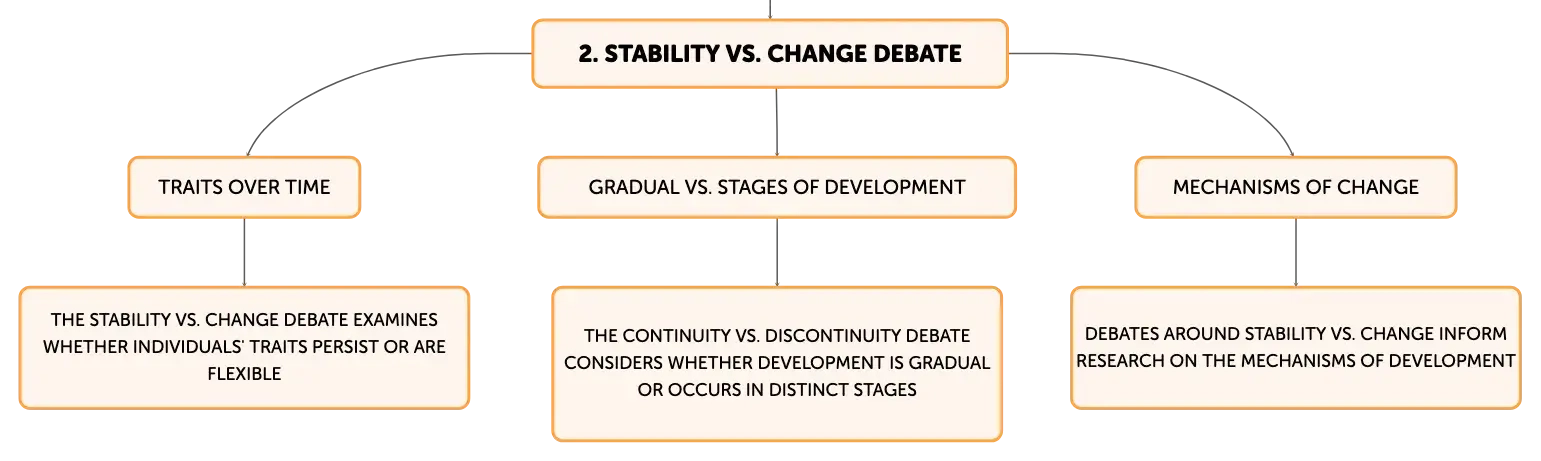 2. STABILITY VS. CHANGE DEBATE

TRAITS OVER TIME

THE STABILITY VS. CHANGE DEBATE EXAMINES WHETHER INDIVIDUALS' TRAITS PERSIST OR ARE FLEXIBLE

GRADUAL VS. STAGES OF DEVELOPMENT

THE CONTINUITY VS. DISCONTINUITY DEBATE CONSIDERS WHETHER DEVELOPMENT IS GRADUAL OR OCCURS IN DISTINCT STAGES

MECHANISMS OF CHANGE

DEBATES AROUND STABILITY VS. CHANGE INFORM RESEARCH ON THE MECHANISMS OF DEVELOPMENT